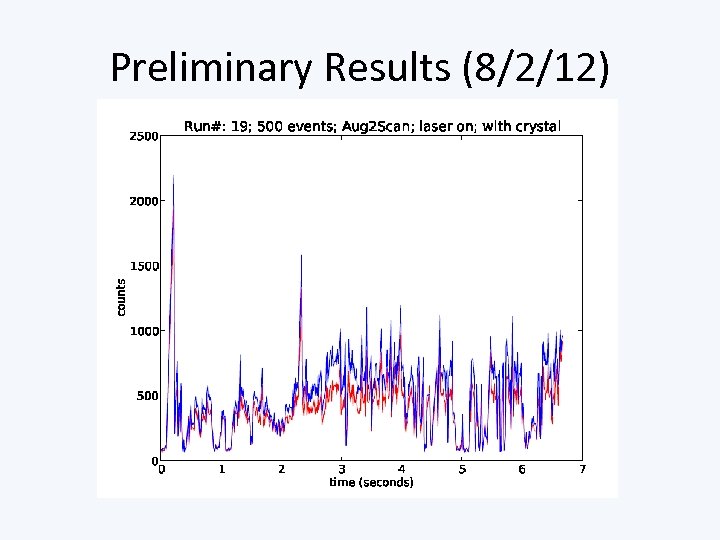 Preliminary Results (8/2/12)

Run#: 19; 500 events; Aug2Scan; laser on; with crystal

2500
2000
1500
1000
500
0

counts

0 1 2 3 4 5 6 7

time (seconds)